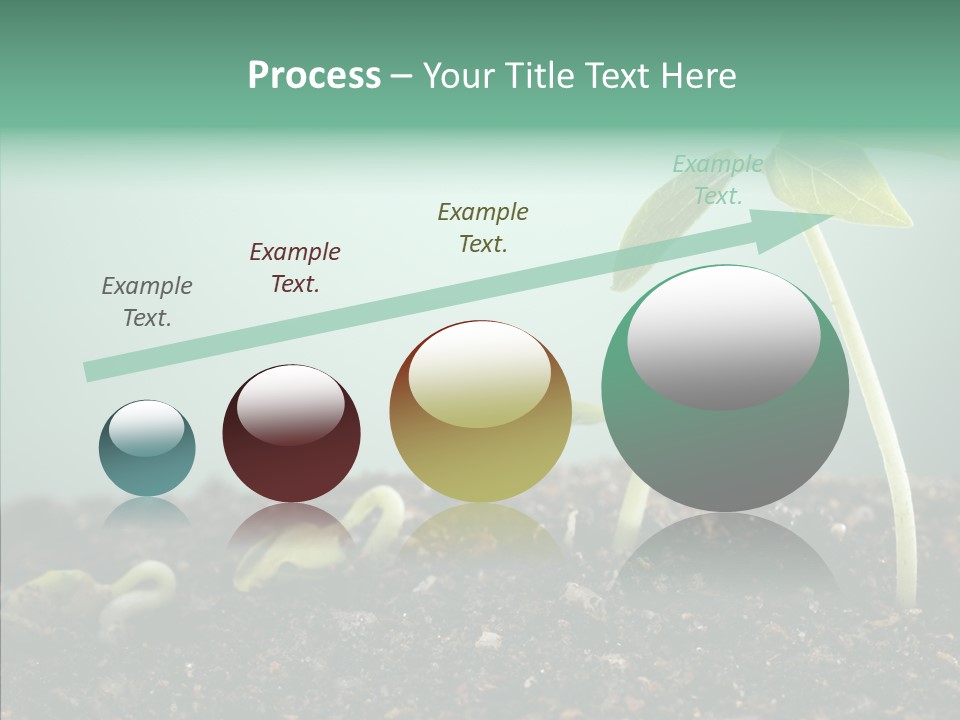 Process – Your Title Text Here

Example Text.

Example Text.

Example Text.

Example Text.